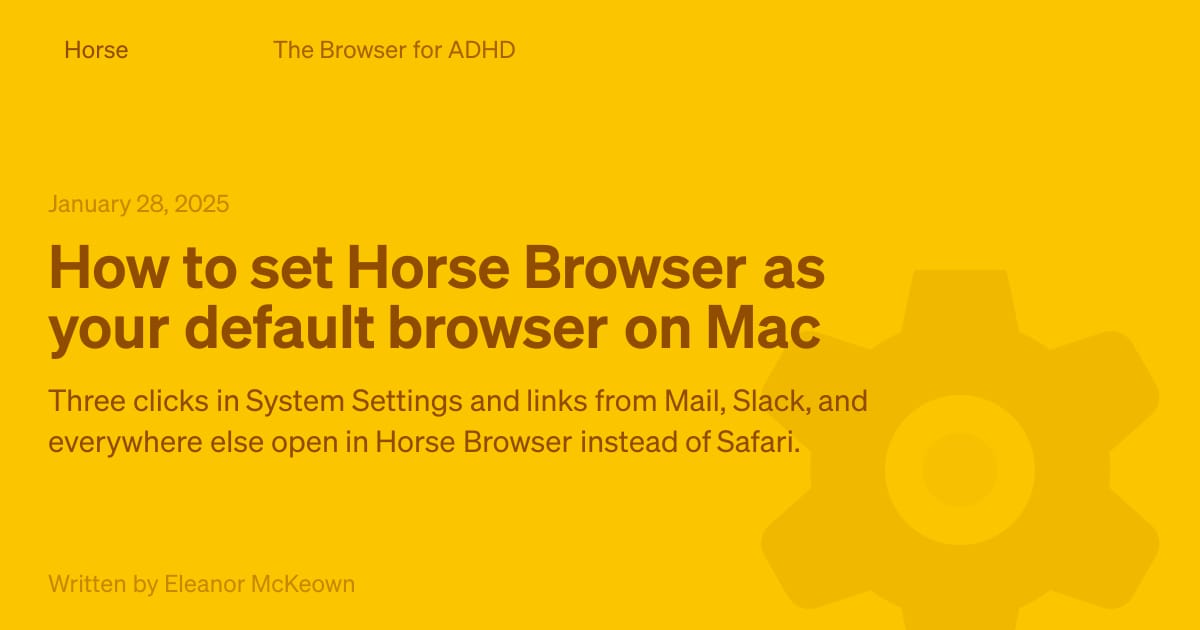 Horse

The Browser for ADHD

January 28, 2025

How to set Horse Browser as your default browser on Mac

Three clicks in System Settings and links from Mail, Slack, and everywhere else open in Horse Browser instead of Safari.

Written by Eleanor McKeown